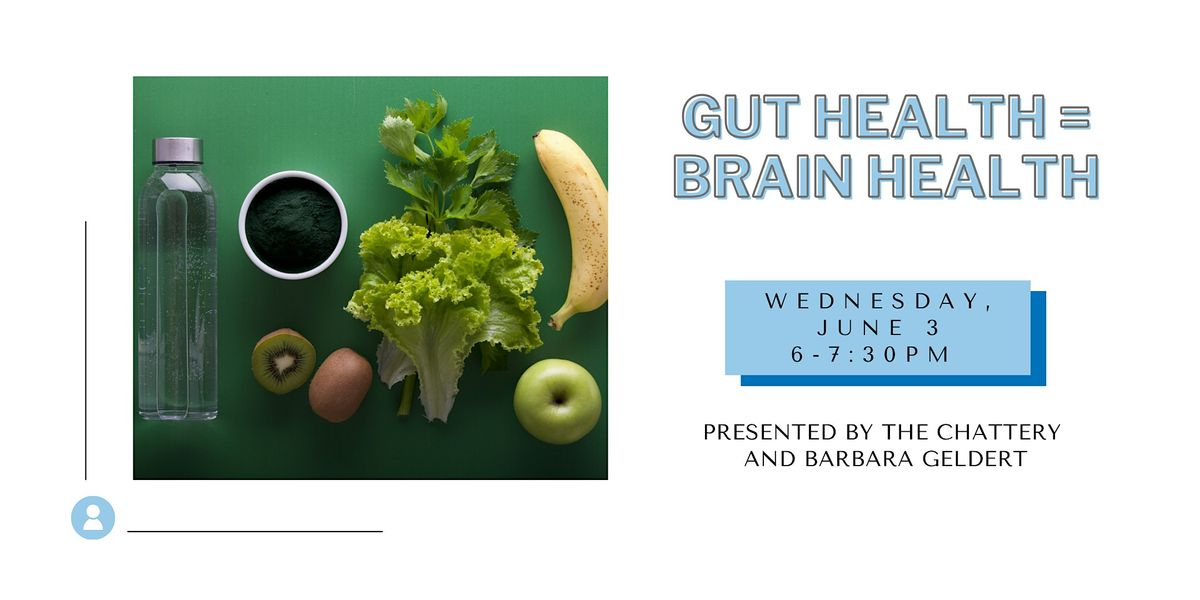 GUT HEALTH =
BRAIN HEALTH

WEDNESDAY,
JUNE 3
6-7:30PM

PRESENTED BY THE CHATTERY
AND BARBARA GELDERT